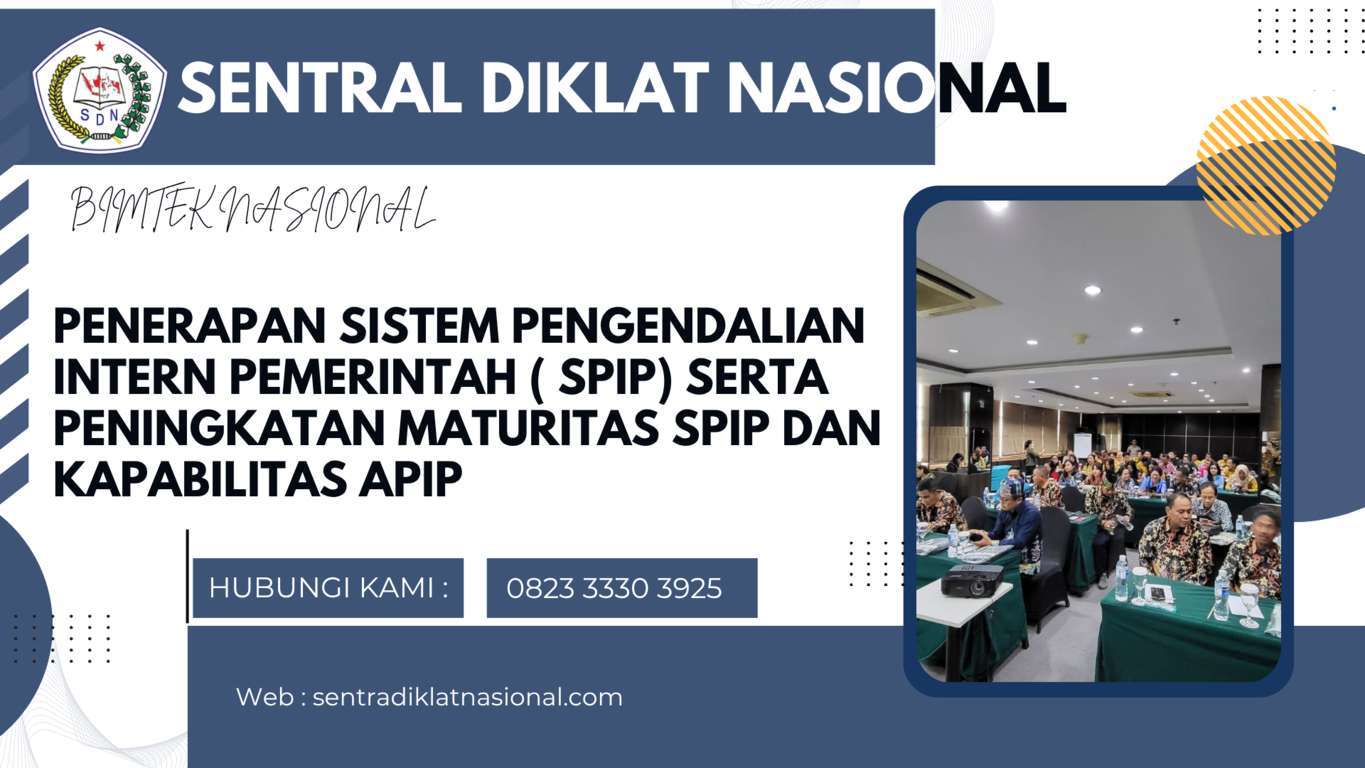 SDN

SENTRAL DIKLAT NASIONAL

BIMTEK NASIONAL

PENERAPAN SISTEM PENGENDALIAN INTERN PEMERINTAH ( SPIP) SERTA PENINGKATAN MATURITAS SPIP DAN KAPABILITAS APIP

HUBUNGI KAMI :

0823 3330 3925

Web : sentradiklatnasional.com